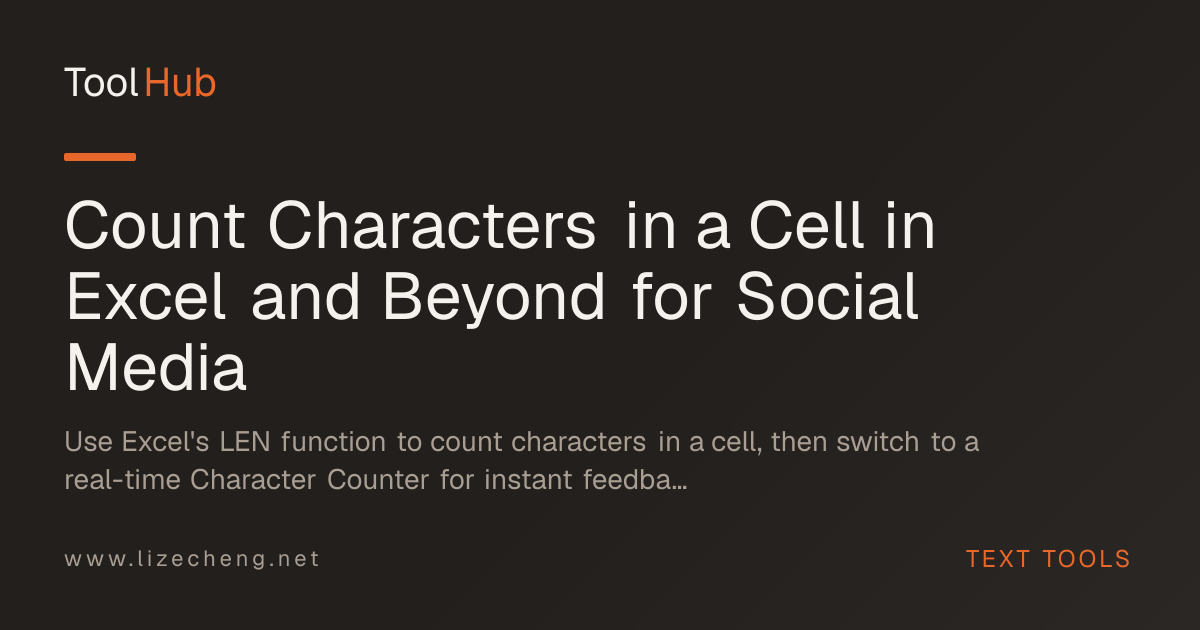 Tool Hub

Count Characters in a Cell in Excel and Beyond for Social Media

Use Excel's LEN function to count characters in a cell, then switch to a real-time Character Counter for instant feedba...

www.lizecheng.net

TEXT TOOLS